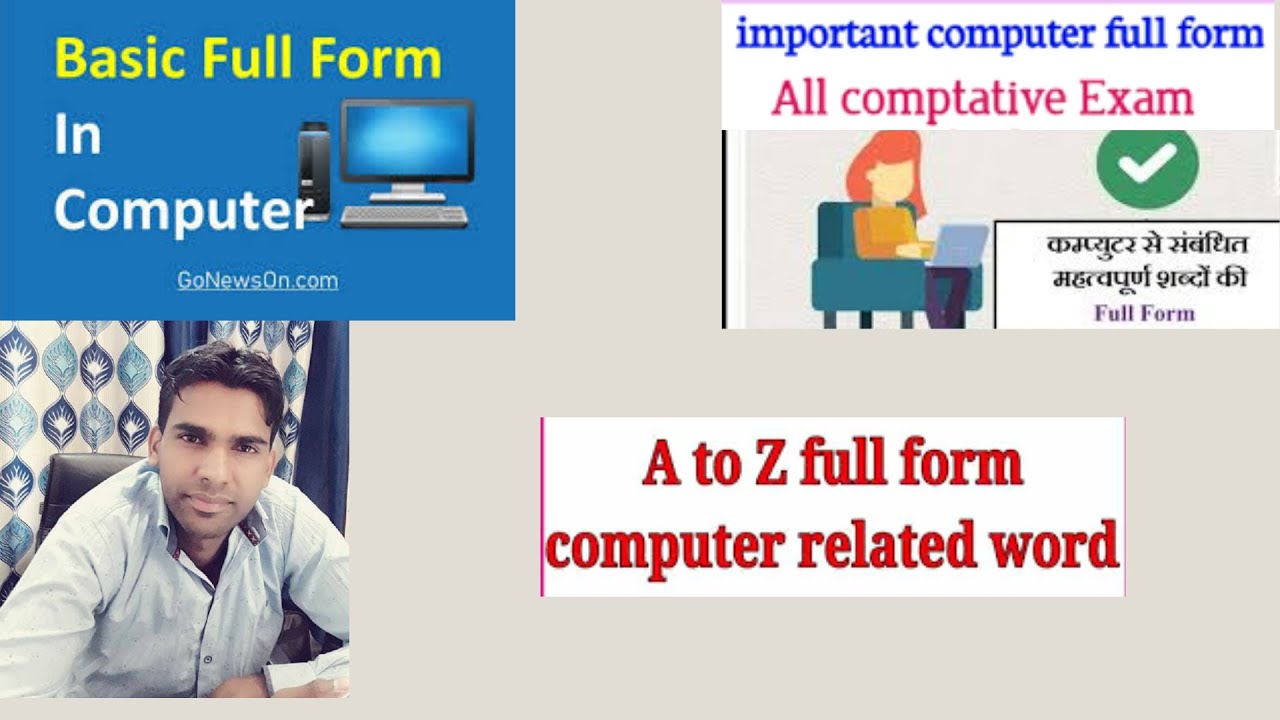 Basic Full Form
In
Computer
GoNewsOn.com

important computer full form
All comptative Exam

कम्प्युटर से संबंधित
महत्वपूर्ण शब्दों की
Full Form

A to Z full form
computer related word